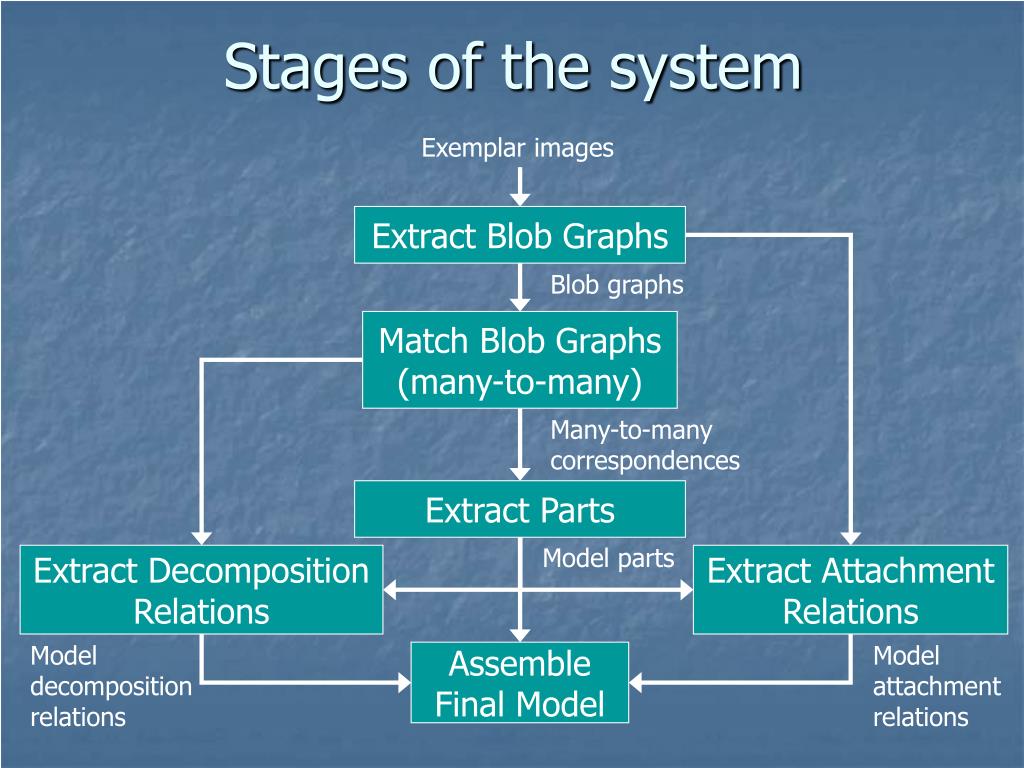 Stages of the system

Exemplar images

Extract Blob Graphs

Blob graphs

Match Blob Graphs (many-to-many)

Many-to-many correspondences

Extract Parts

Model parts

Extract Decomposition Relations

Extract Attachment Relations

Model decomposition relations

Assemble Final Model

Model attachment relations